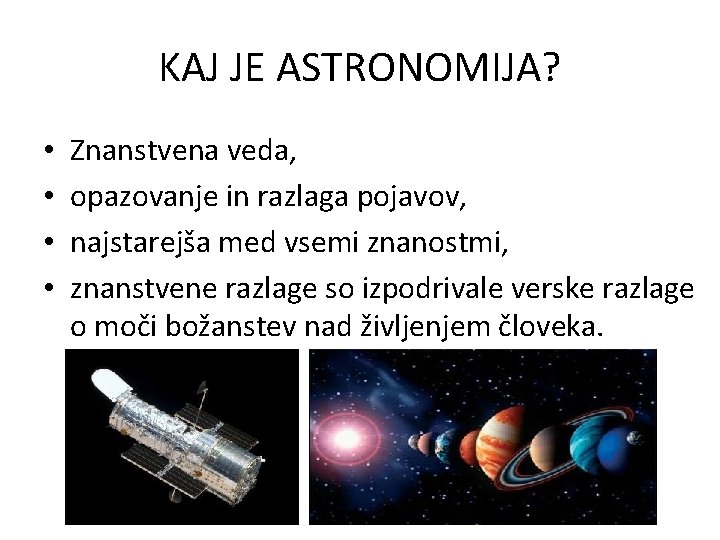 KAJ JE ASTRONOMIJA?

• Znanstvena veda,
• opazovanje in razlaga pojavov,
• najstarejša med vsemi znanostmi,
• znanstvene razlage so izpodrivale verske razlage o moči božanstev nad življenjem človeka.